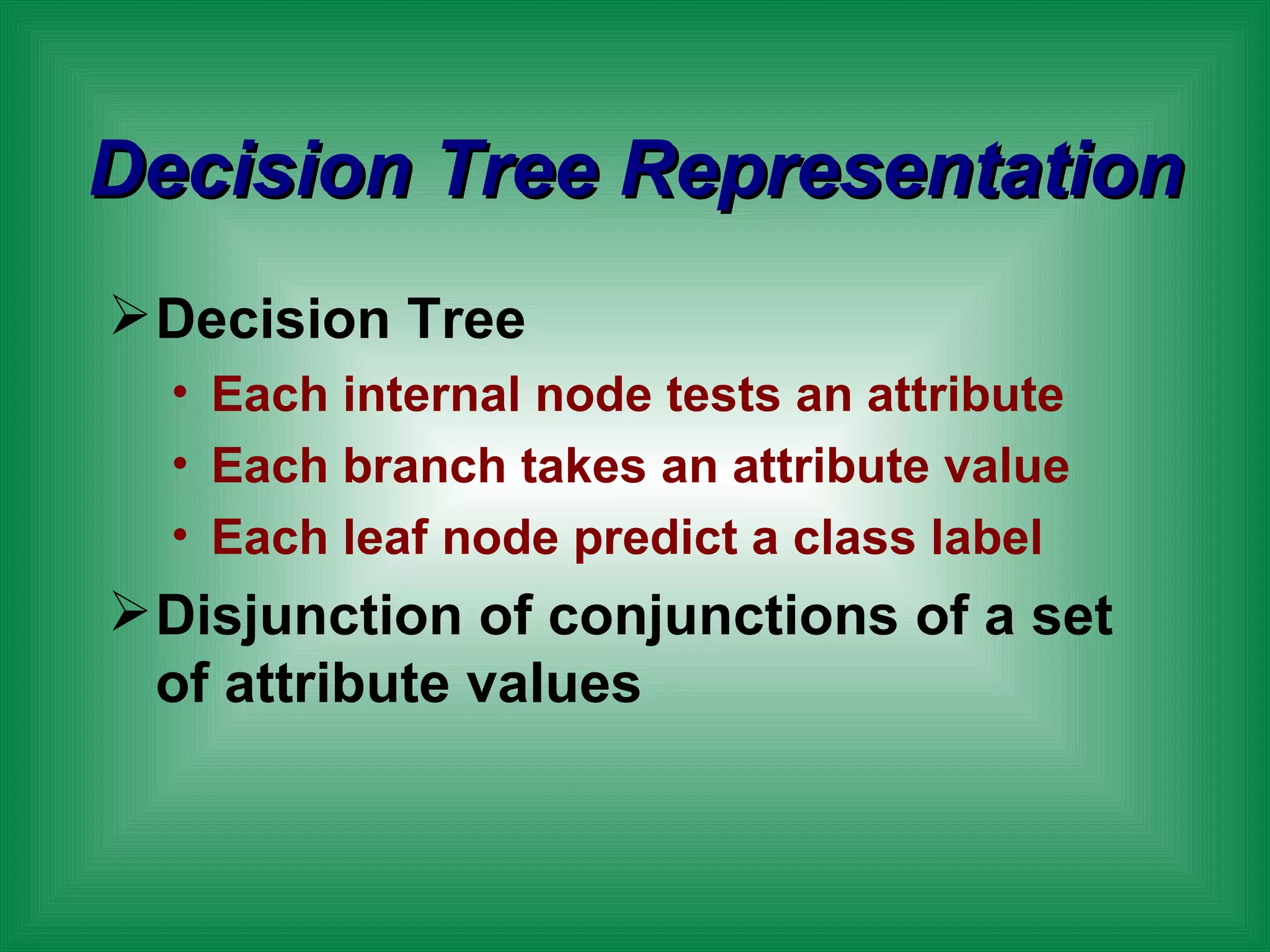 Decision Tree Representation

➢ Decision Tree
• Each internal node tests an attribute
• Each branch takes an attribute value
• Each leaf node predict a class label

➢ Disjunction of conjunctions of a set of attribute values